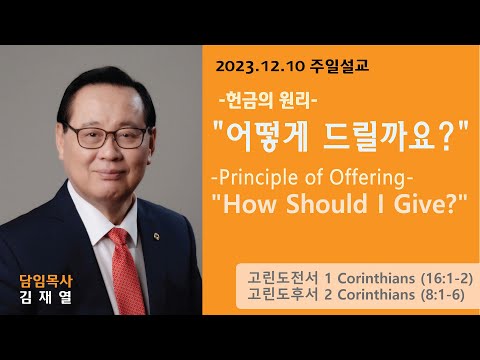 2023.12.10 주일설교

-헌금의 원리-
"어떻게 드릴까요?"

-Principle of Offering-
"How Should I Give?"

고린도전서 1 Corinthians (16:1-2)
고린도후서 2 Corinthians (8:1-6)

담임목사
김 재 열